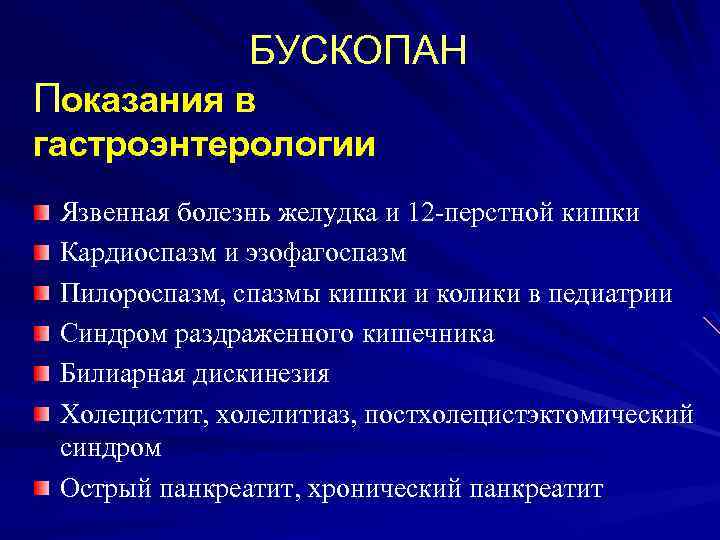 БУСКОПАН

Показания в гастроэнтерологии

Язвенная болезнь желудка и 12-перстной кишки

Кардиоспазм и эзофагоспазм

Пилороспазм, спазмы кишки и колики в педиатрии

Синдром раздраженного кишечника

Билиарная дискинезия

Холецистит, холелитиаз, постхолецистэктомический синдром

Острый панкреатит, хронический панкреатит